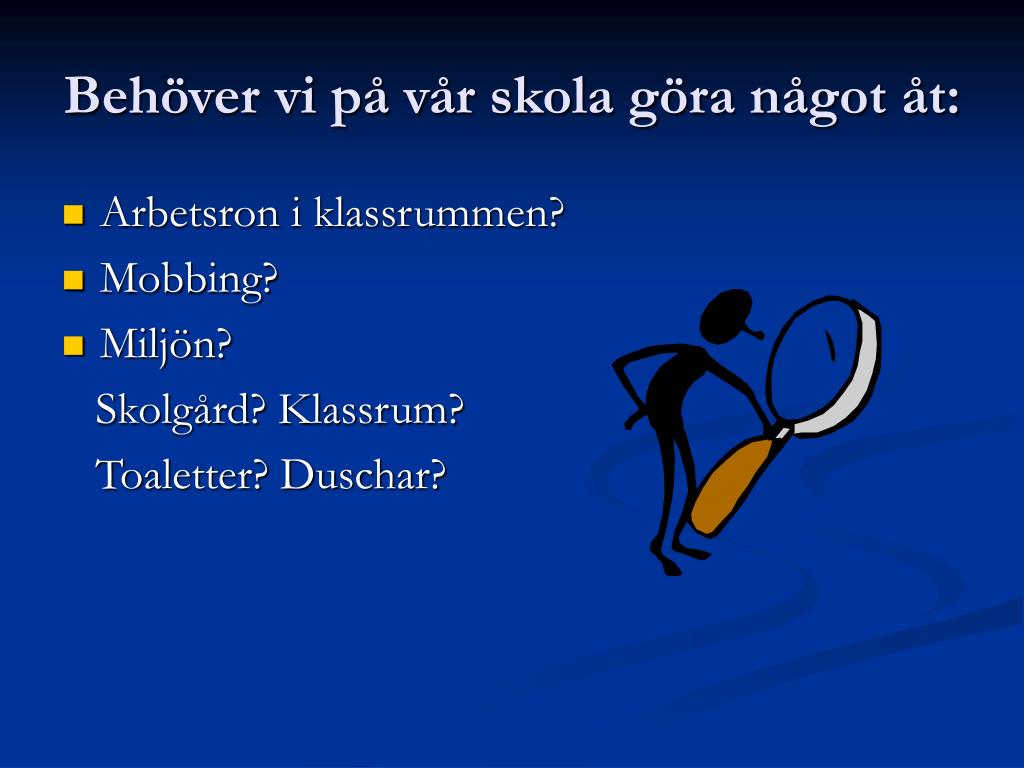 Behöver vi på vår skola göra något åt:

- Arbetsron i klassrummen?
- Mobbing?
- Miljön?

Skolgård? Klassrum?

Toaletter? Duschar?